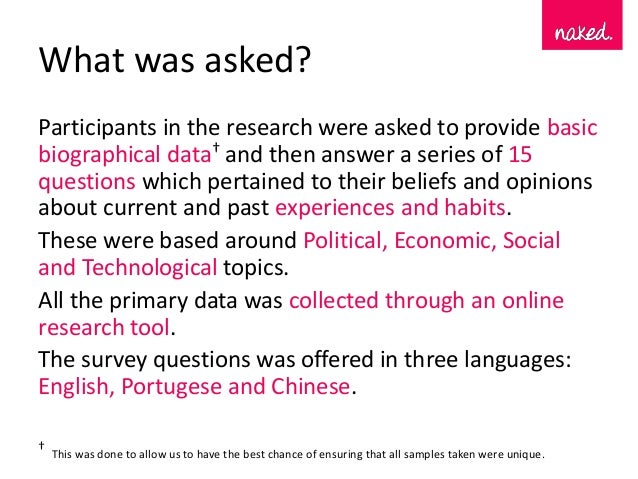 naked.

What was asked?

Participants in the research were asked to provide basic biographical data† and then answer a series of 15 questions which pertained to their beliefs and opinions about current and past experiences and habits.

These were based around Political, Economic, Social and Technological topics.

All the primary data was collected through an online research tool.

The survey questions was offered in three languages: English, Portugese and Chinese.

† This was done to allow us to have the best chance of ensuring that all samples taken were unique.